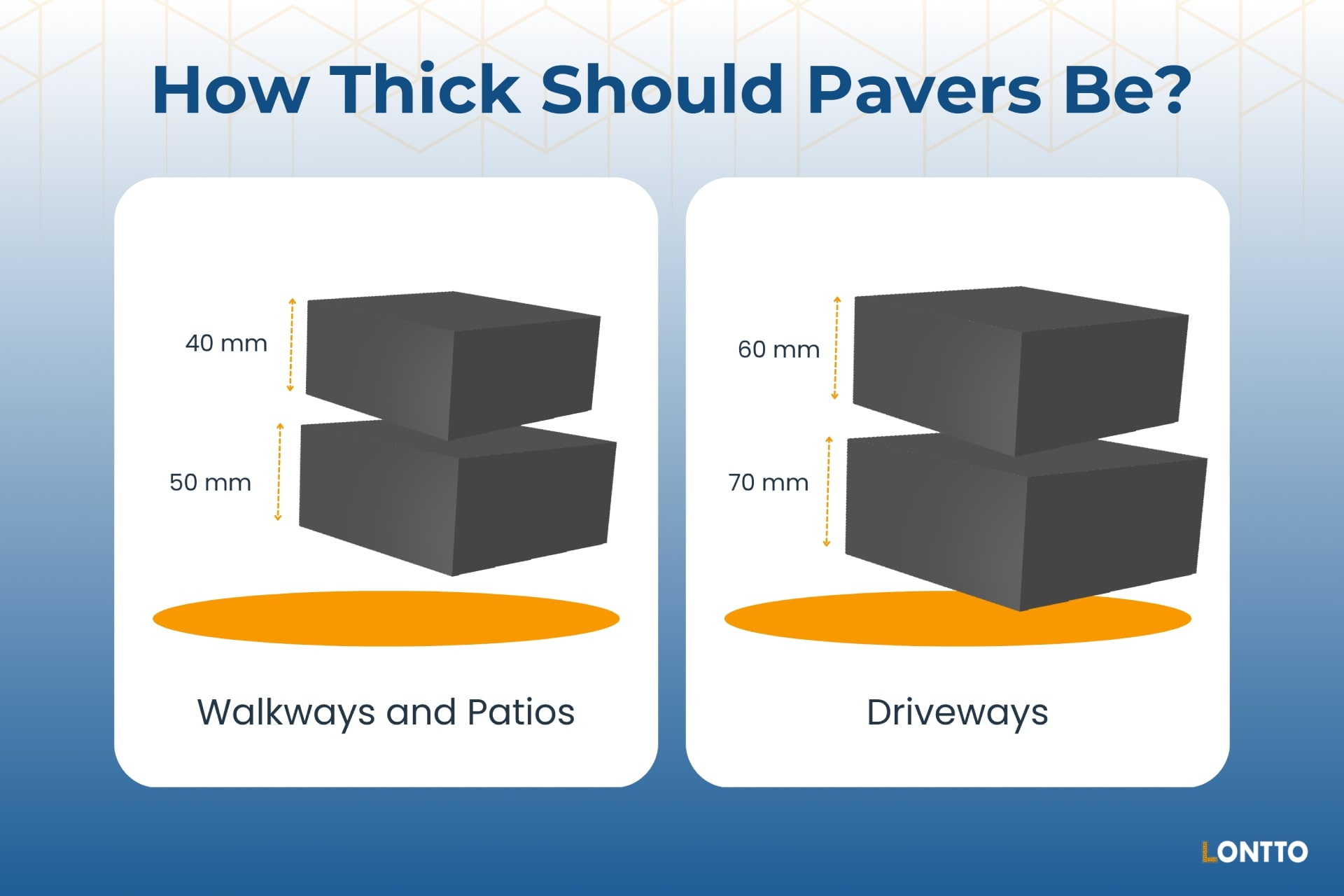 How Thick Should Pavers Be?

40 mm

50 mm

Walkways and Patios

60 mm

70 mm

Driveways

LONTTO